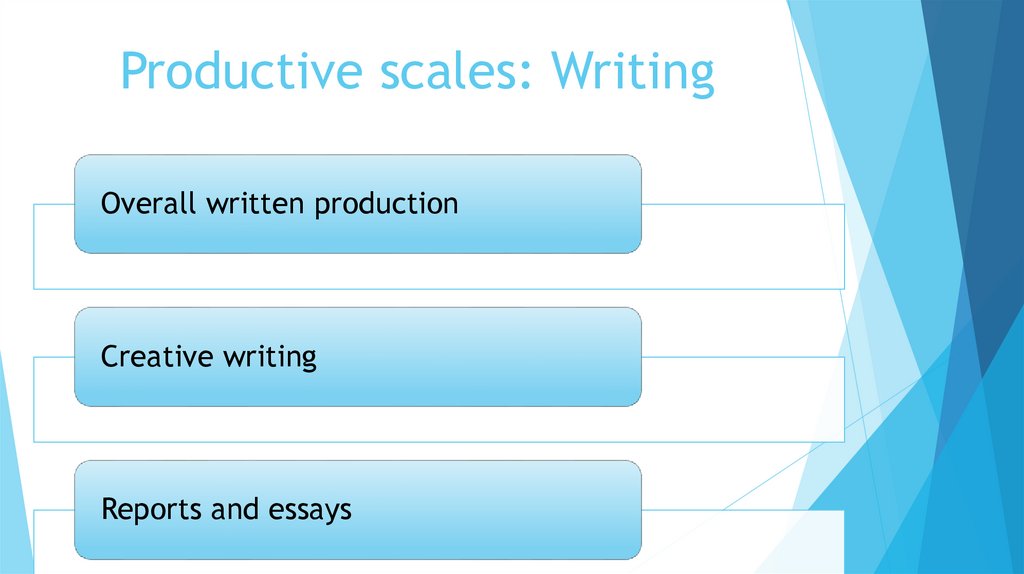 Productive scales: Writing

Overall written production

Creative writing

Reports and essays